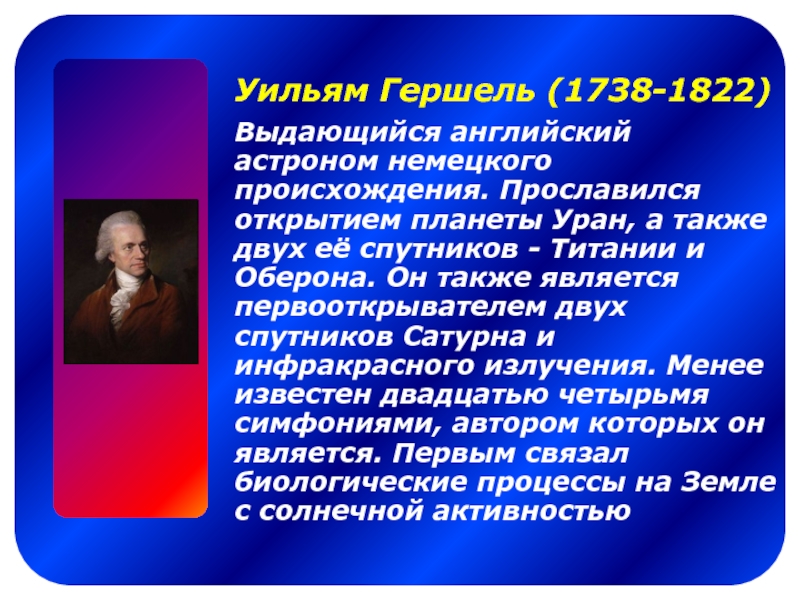 Уильям Гершель (1738-1822)

Выдающийся английский астроном немецкого происхождения. Прославился открытием планеты Уран, а также двух её спутников - Титании и Оберона. Он также является первооткрывателем двух спутников Сатурна и инфракрасного излучения. Менее известен двадцатью четырьмя симфониями, автором которых он является. Первым связал биологические процессы на Земле с солнечной активностью